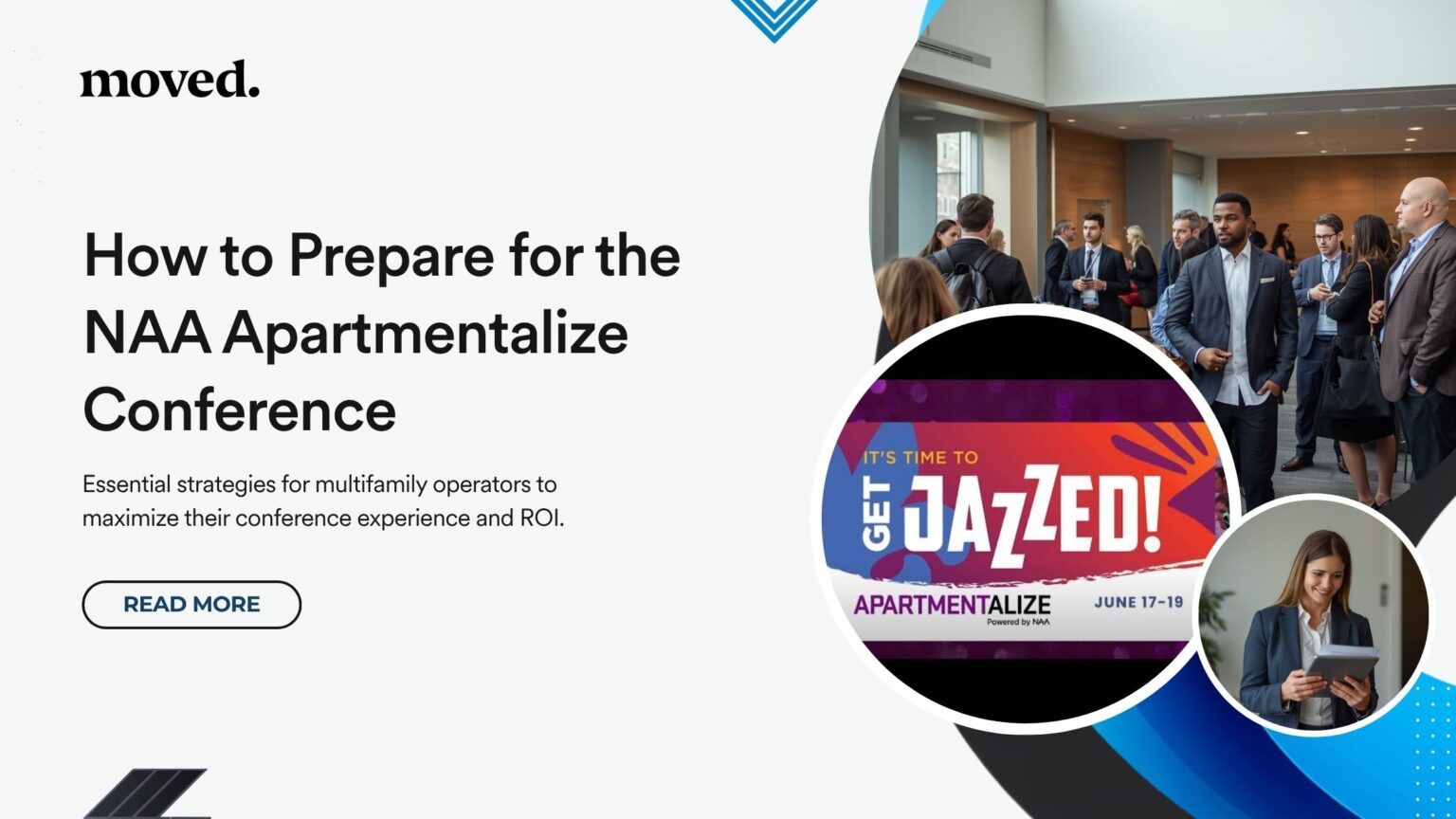 moved.

How to Prepare for the NAA Apartmentalize Conference

Essential strategies for multifamily operators to maximize their conference experience and ROI.

READ MORE

IT'S TIME TO
GET JAZZED!
APARTMENTALIZE
Powered by NAA
JUNE 17-19